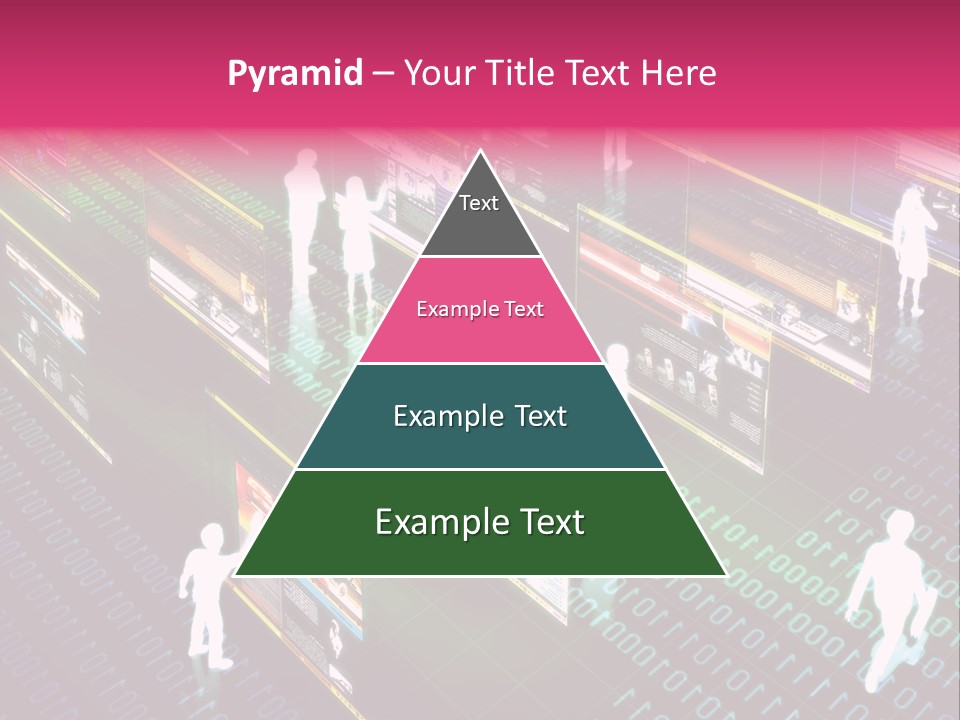 Pyramid – Your Title Text Here

Text

Example Text

Example Text

Example Text